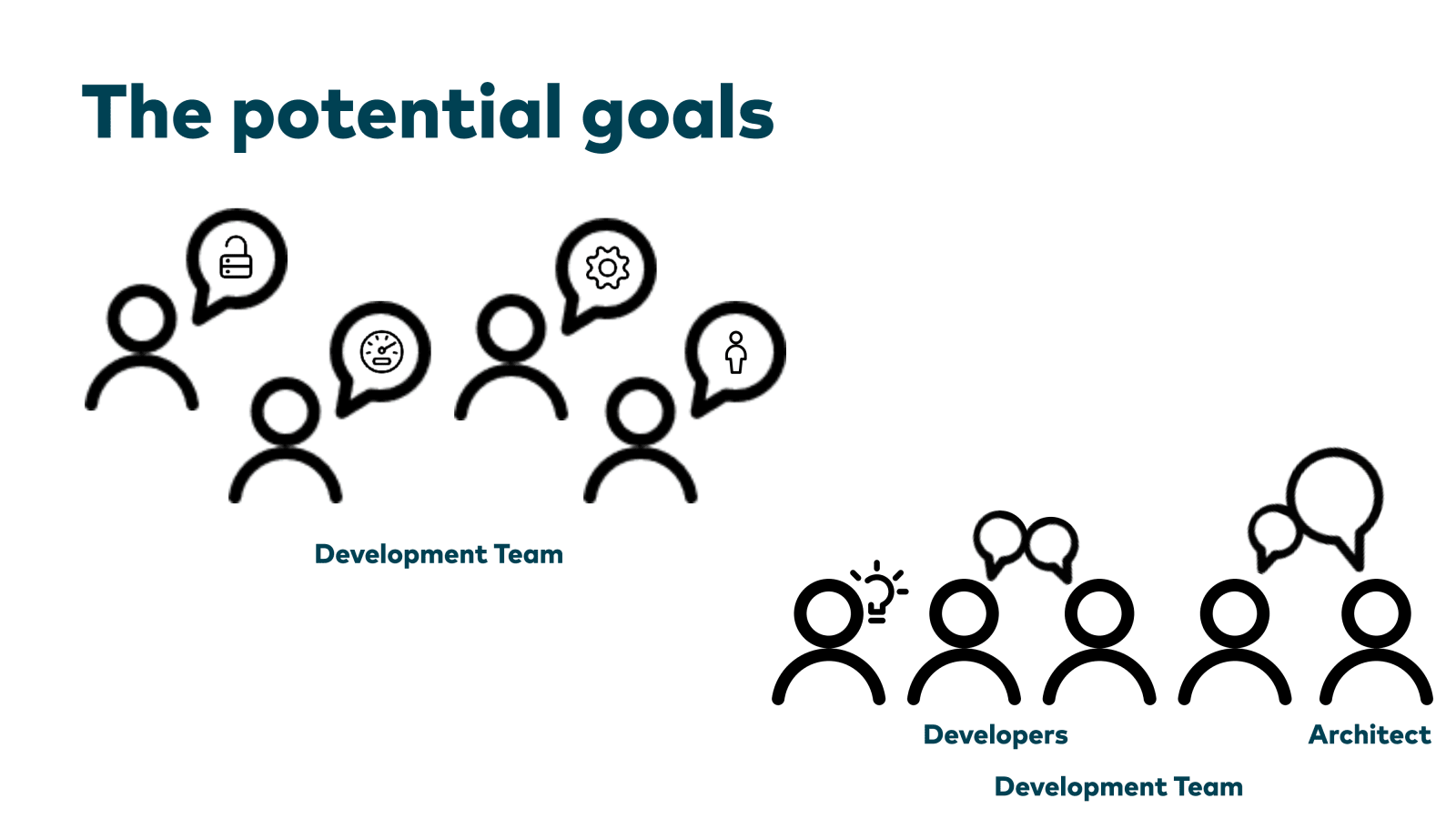 The potential goals

Development Team

Developers

Architect

Development Team